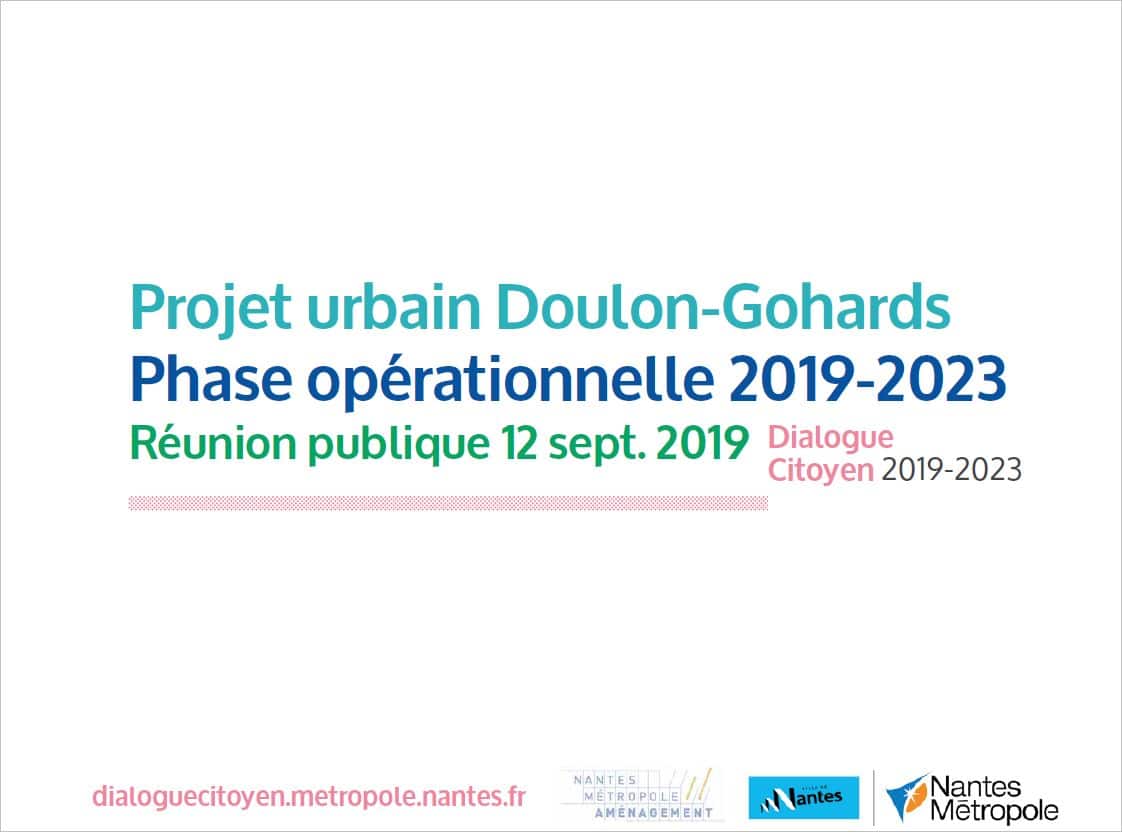 Projet urbain Doulon-Gohards
Phase opérationnelle 2019-2023
Réunion publique 12 sept. 2019

Dialogue Citoyen 2019-2023

dialoguecitoyen.metropole.nantes.fr

NANTES MÉTROPOLE AMÉNAGEMENT

VILLE DE Nantes

Nantes Métropole